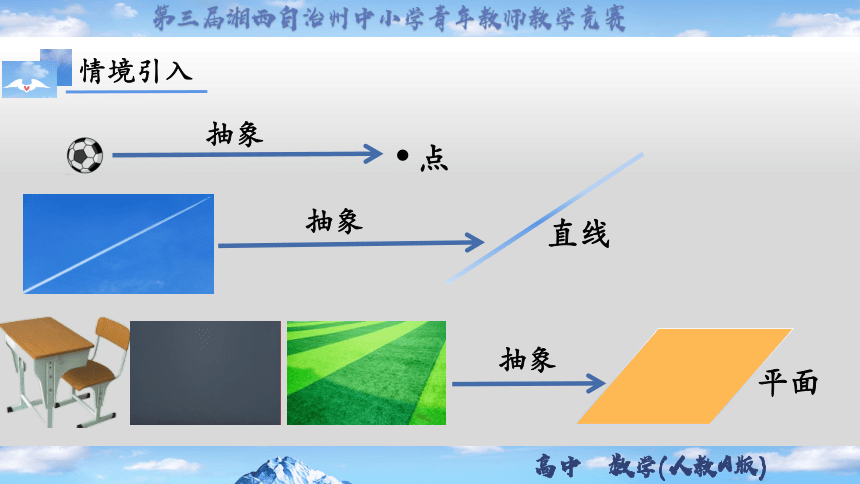 第三届湘西自治州中小学青年教师教学竞赛

情境引入

抽象

点

抽象

直线

抽象

平面

高中 数学(人教A版)